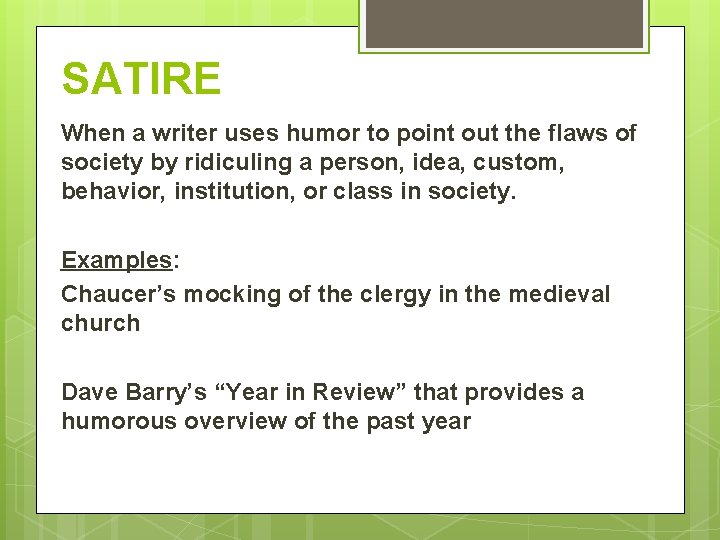 SATIRE

When a writer uses humor to point out the flaws of society by ridiculing a person, idea, custom, behavior, institution, or class in society.

Examples:

Chaucer’s mocking of the clergy in the medieval church

Dave Barry’s “Year in Review” that provides a humorous overview of the past year